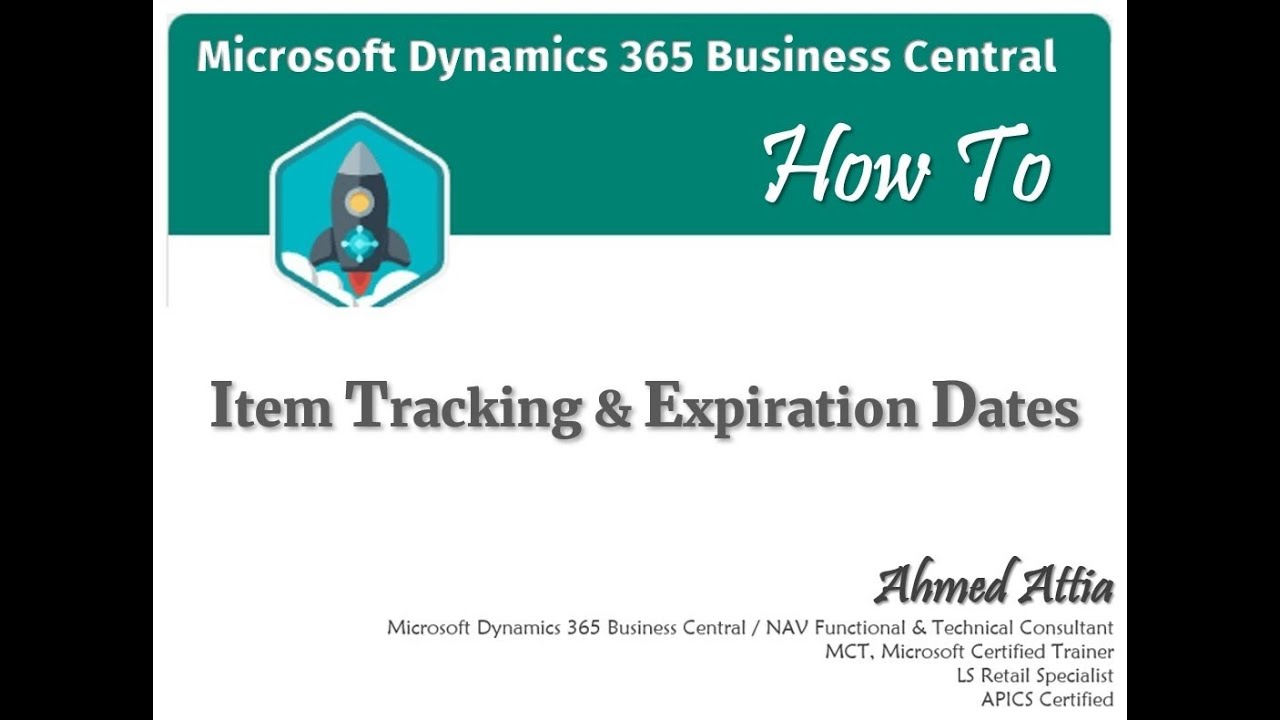 Microsoft Dynamics 365 Business Central

How To

Item Tracking & Expiration Dates

Ahmed Attia
Microsoft Dynamics 365 Business Central / NAV Functional & Technical Consultant
MCT, Microsoft Certified Trainer
LS Retail Specialist
APICS Certified